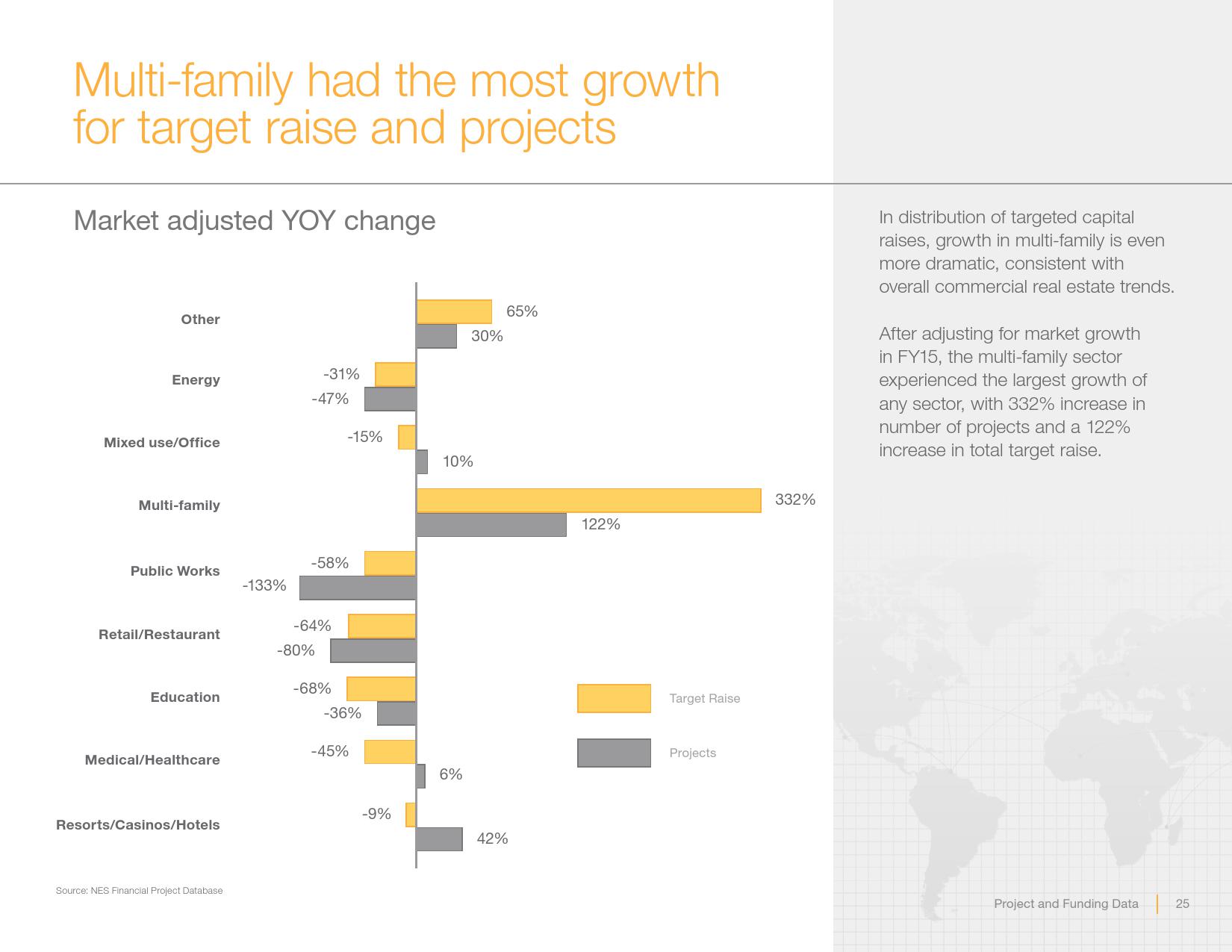 Multi-family had the most growth for target raise and projects

Market adjusted YOY change

Other
65%
30%

Energy
-31%
-47%

Mixed use/Office
-15%
10%

Multi-family
332%
122%

Public Works
-58%
-133%

Retail/Restaurant
-64%
-80%

Education
-68%
-36%

Medical/Healthcare
-45%
6%

Resorts/Casinos/Hotels
-9%
42%

Target Raise

Projects

Source: NES Financial Project Database

In distribution of targeted capital raises, growth in multi-family is even more dramatic, consistent with overall commercial real estate trends.

After adjusting for market growth in FY15, the multi-family sector experienced the largest growth of any sector, with 332% increase in number of projects and a 122% increase in total target raise.

Project and Funding Data 25